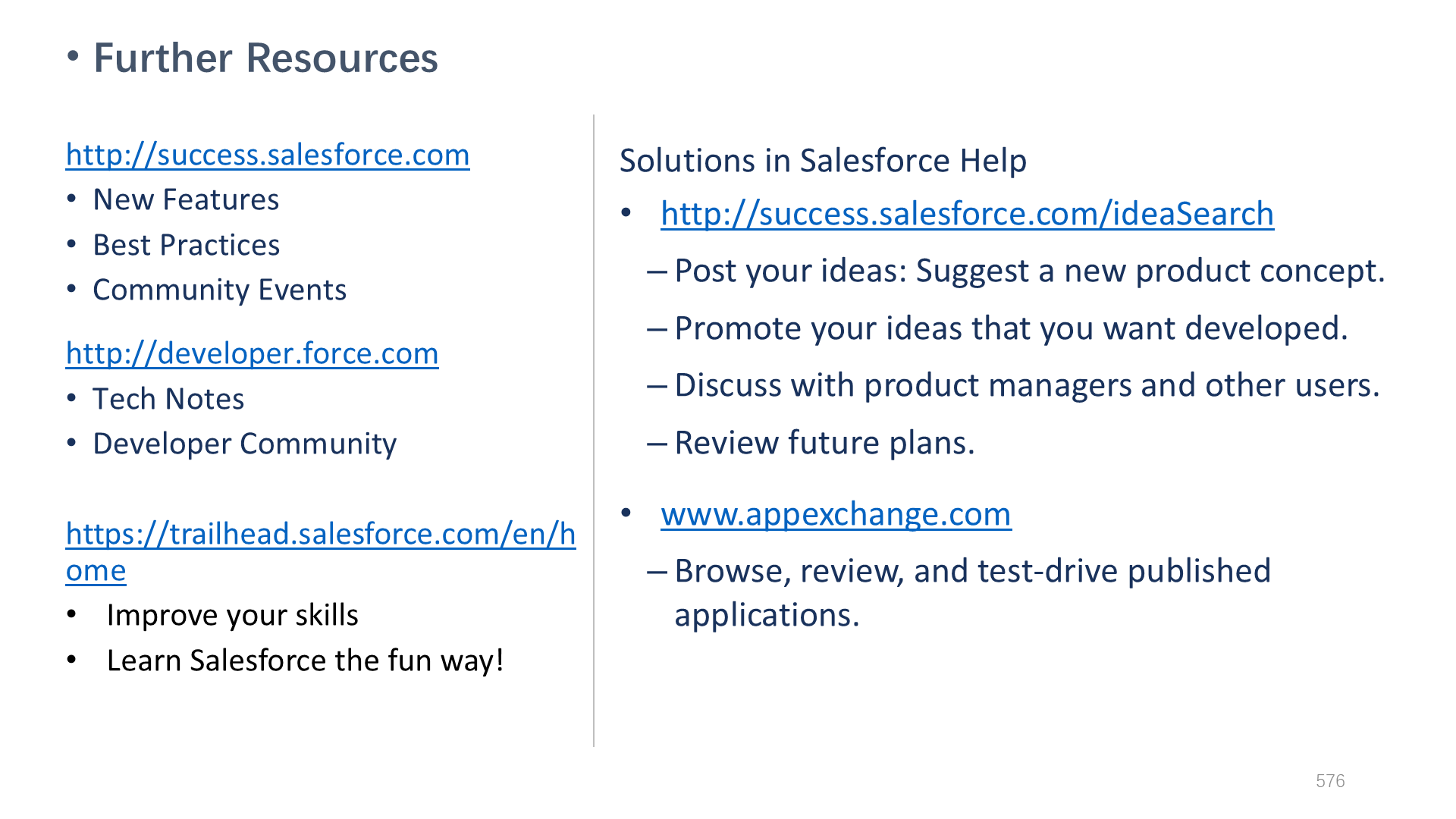 • Further Resources

http://success.salesforce.com
• New Features
• Best Practices
• Community Events

http://developer.force.com
• Tech Notes
• Developer Community

https://trailhead.salesforce.com/en/home
• Improve your skills
• Learn Salesforce the fun way!

Solutions in Salesforce Help
• http://success.salesforce.com/ideaSearch
– Post your ideas: Suggest a new product concept.
– Promote your ideas that you want developed.
– Discuss with product managers and other users.
– Review future plans.

• www.appexchange.com
– Browse, review, and test-drive published applications.

576